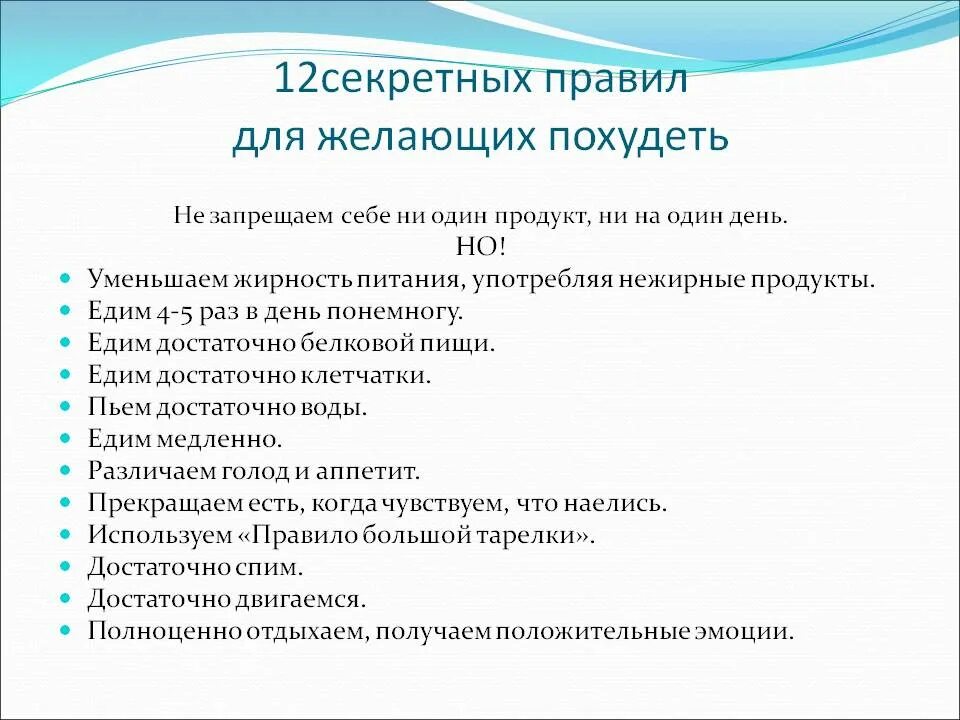 12секретных правил
для желающих похудеть

Не запрещаем себе ни один продукт, ни на один день.
НО!

- Уменьшаем жирность питания, употребляя нежирные продукты.
- Едим 4-5 раз в день понемногу.
- Едим достаточно белковой пищи.
- Едим достаточно клетчатки.
- Пьем достаточно воды.
- Едим медленно.
- Различаем голод и аппетит.
- Прекращаем есть, когда чувствуем, что наелись.
- Используем «Правило большой тарелки».
- Достаточно спим.
- Достаточно двигаемся.
- Полноценно отдыхаем, получаем положительные эмоции.